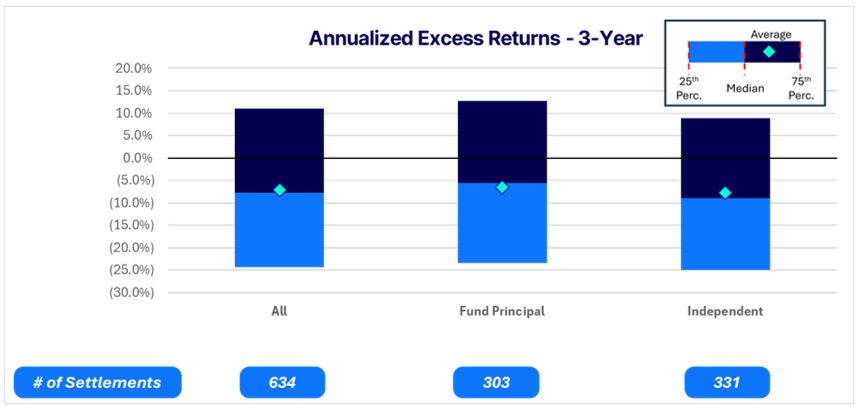 Annualized Excess Returns - 3-Year

Average

$25^{th}$ Perc.

Median

$75^{th}$ Perc.

20.0%
15.0%
10.0%
5.0%
0.0%
(5.0%)
(10.0%)
(15.0%)
(20.0%)
(25.0%)
(30.0%)

All

Fund Principal

Independent

# of Settlements

634

303

331